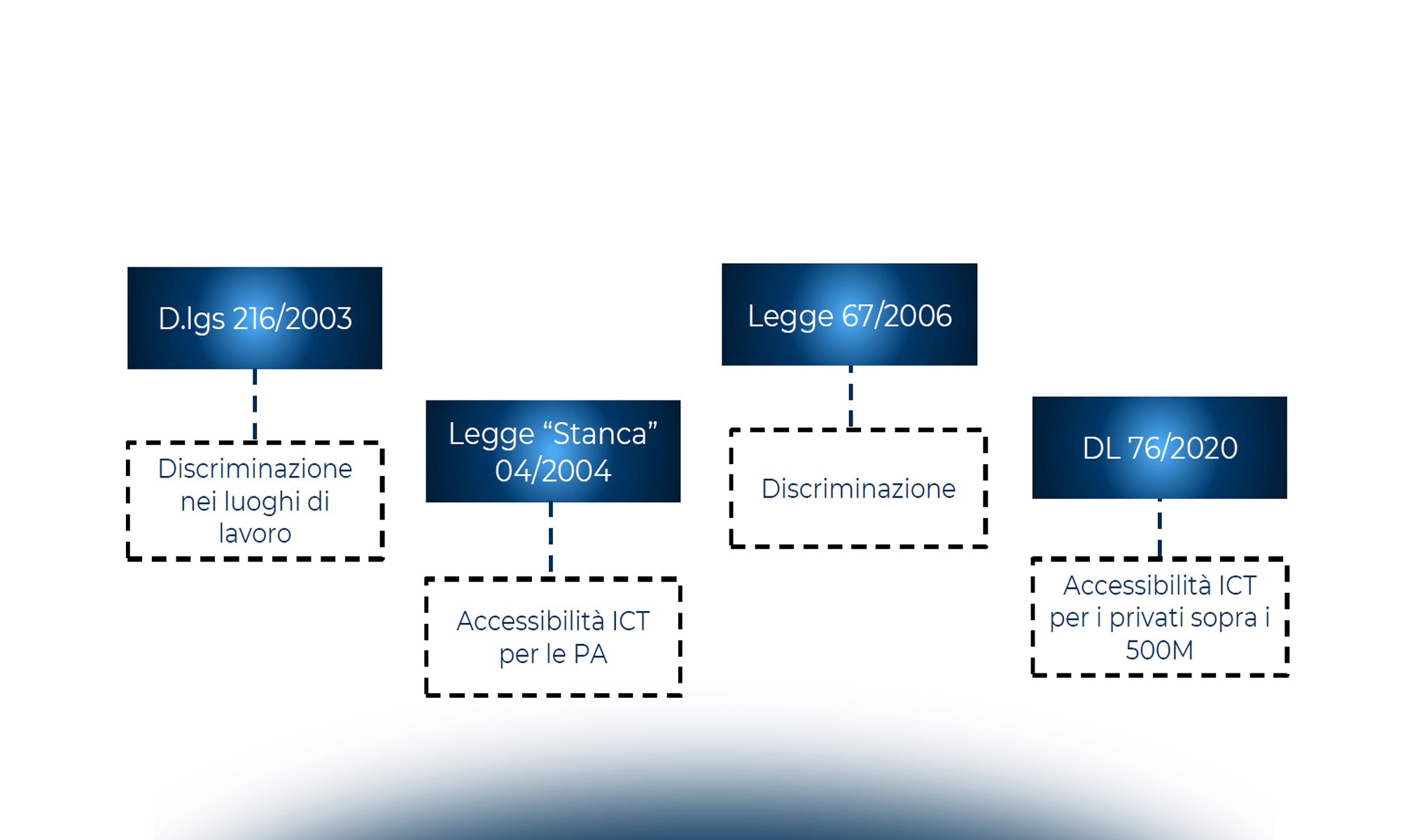 D.lgs 216/2003

Discriminazione nei luoghi di lavoro

Legge “Stanca” 04/2004

Accessibilità ICT per le PA

Legge 67/2006

Discriminazione

DL 76/2020

Accessibilità ICT per i privati sopra i 500M